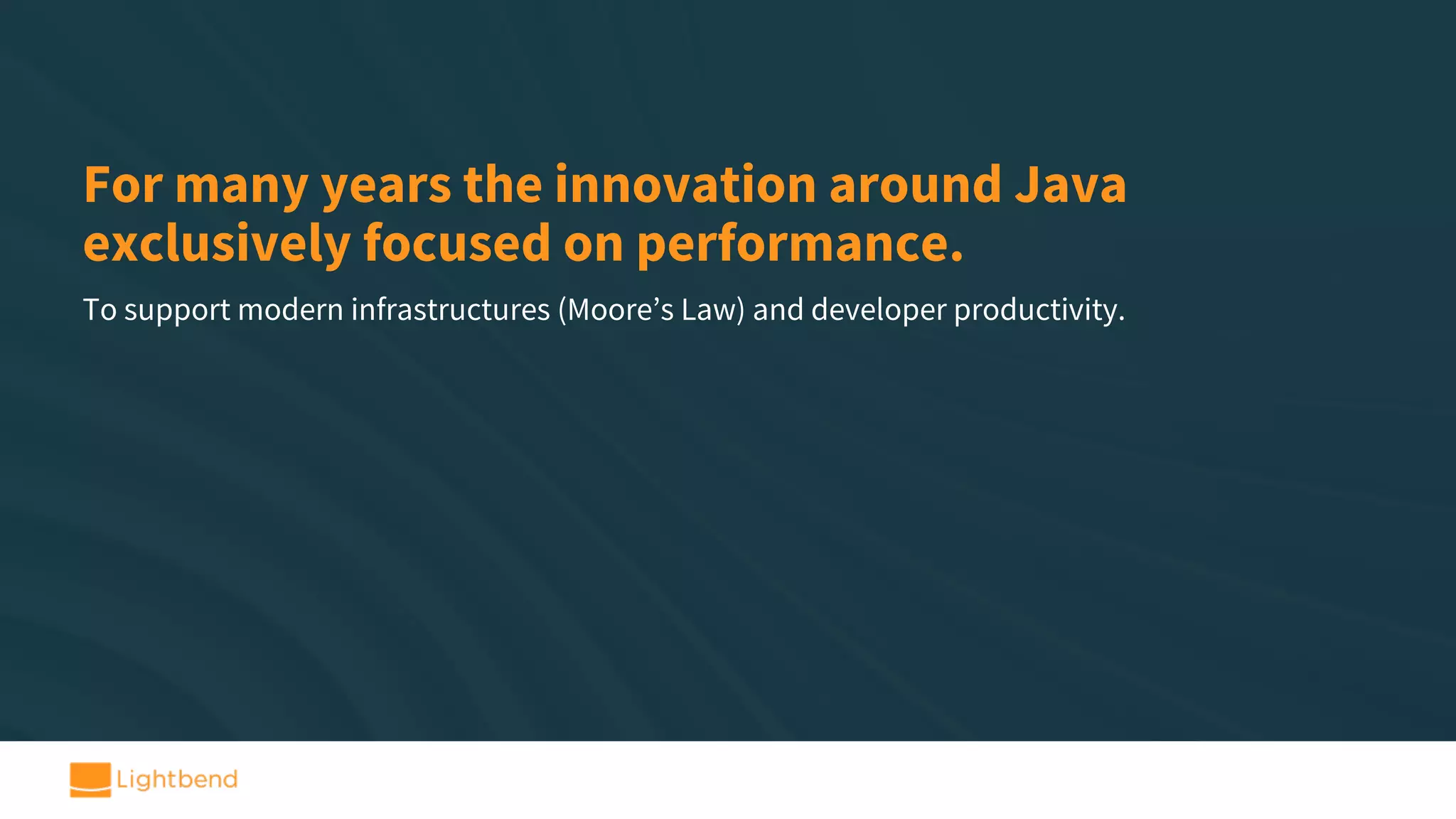 For many years the innovation around Java exclusively focused on performance.

To support modern infrastructures (Moore’s Law) and developer productivity.

Lightbend